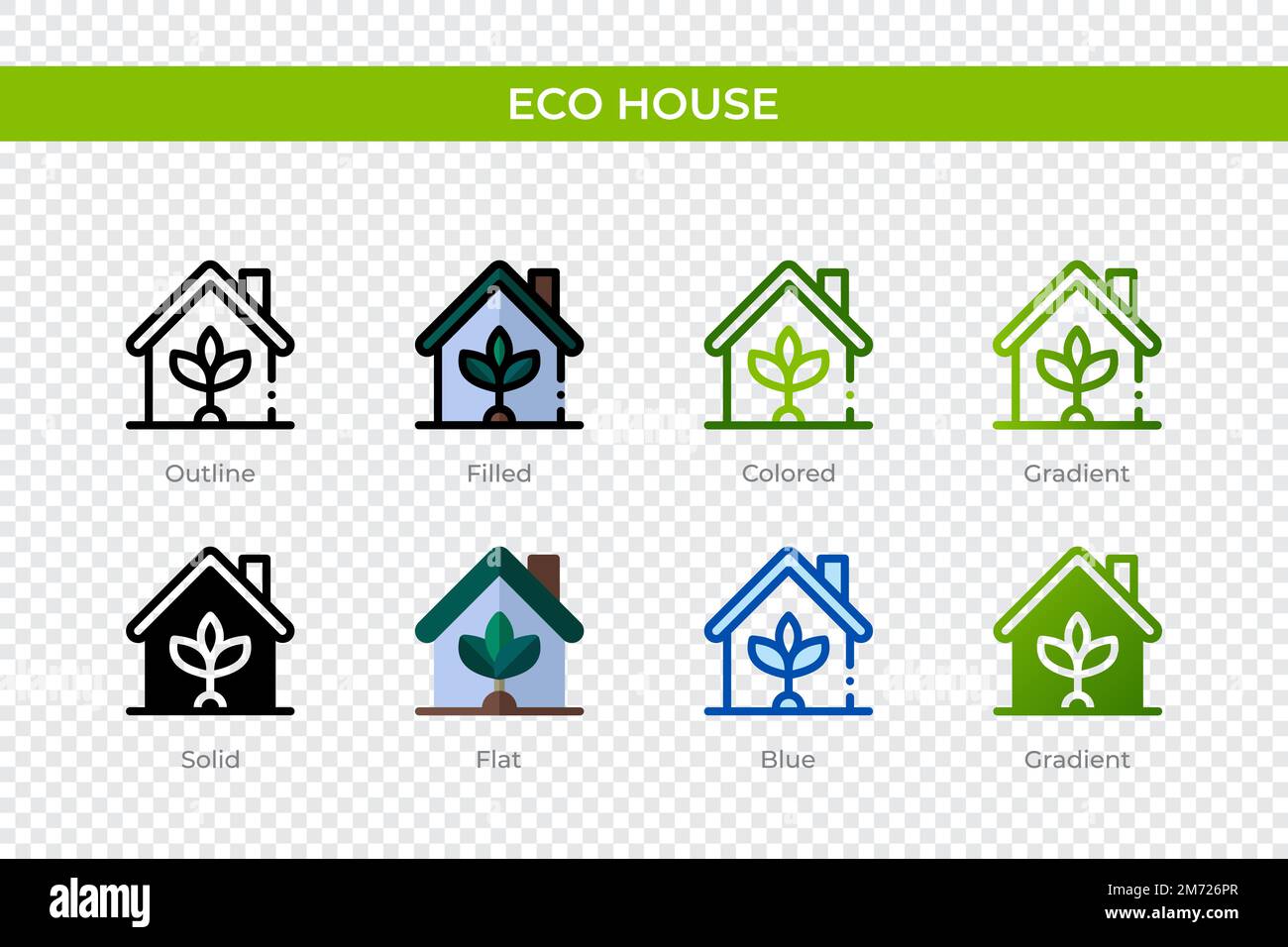 ECO HOUSE

Outline

Filled

Colored

Gradient

Solid

Flat

Blue

Gradient

alamy

Image ID: 2M726PR
www.alamy.com